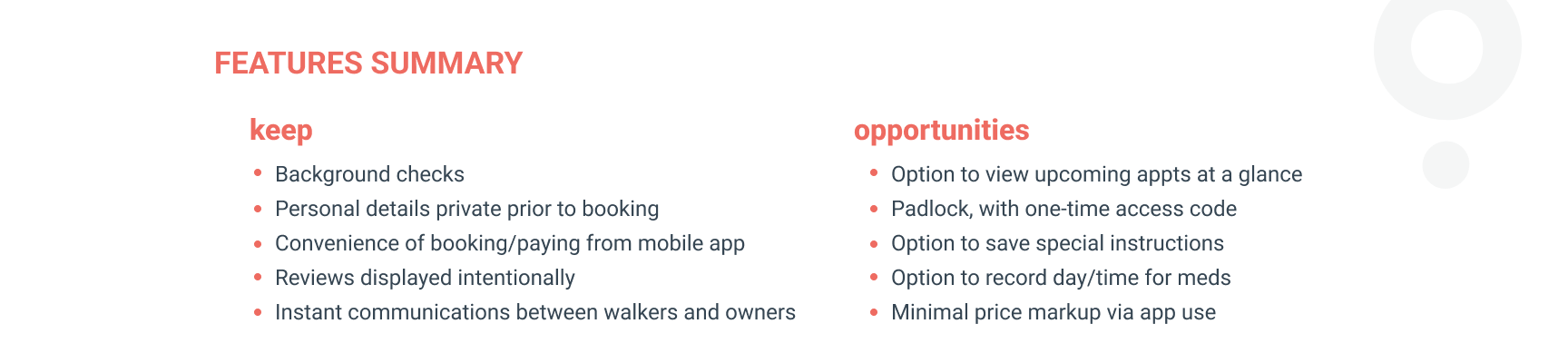 FEATURES SUMMARY

keep

- Background checks
- Personal details private prior to booking
- Convenience of booking/paying from mobile app
- Reviews displayed intentionally
- Instant communications between walkers and owners

opportunities

- Option to view upcoming appts at a glance
- Padlock, with one-time access code
- Option to save special instructions
- Option to record day/time for meds
- Minimal price markup via app use